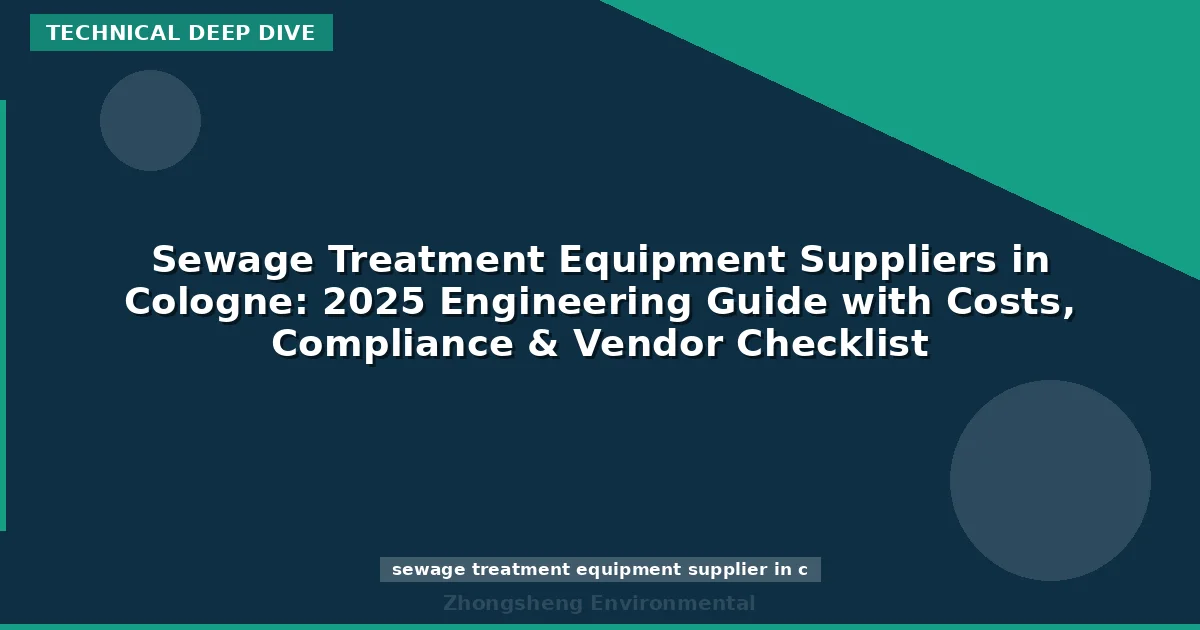 TECHNICAL DEEP DIVE

Sewage Treatment Equipment Suppliers in Cologne: 2025 Engineering Guide with Costs, Compliance & Vendor Checklist

sewage treatment equipment supplier in c

Zhongsheng Environmental